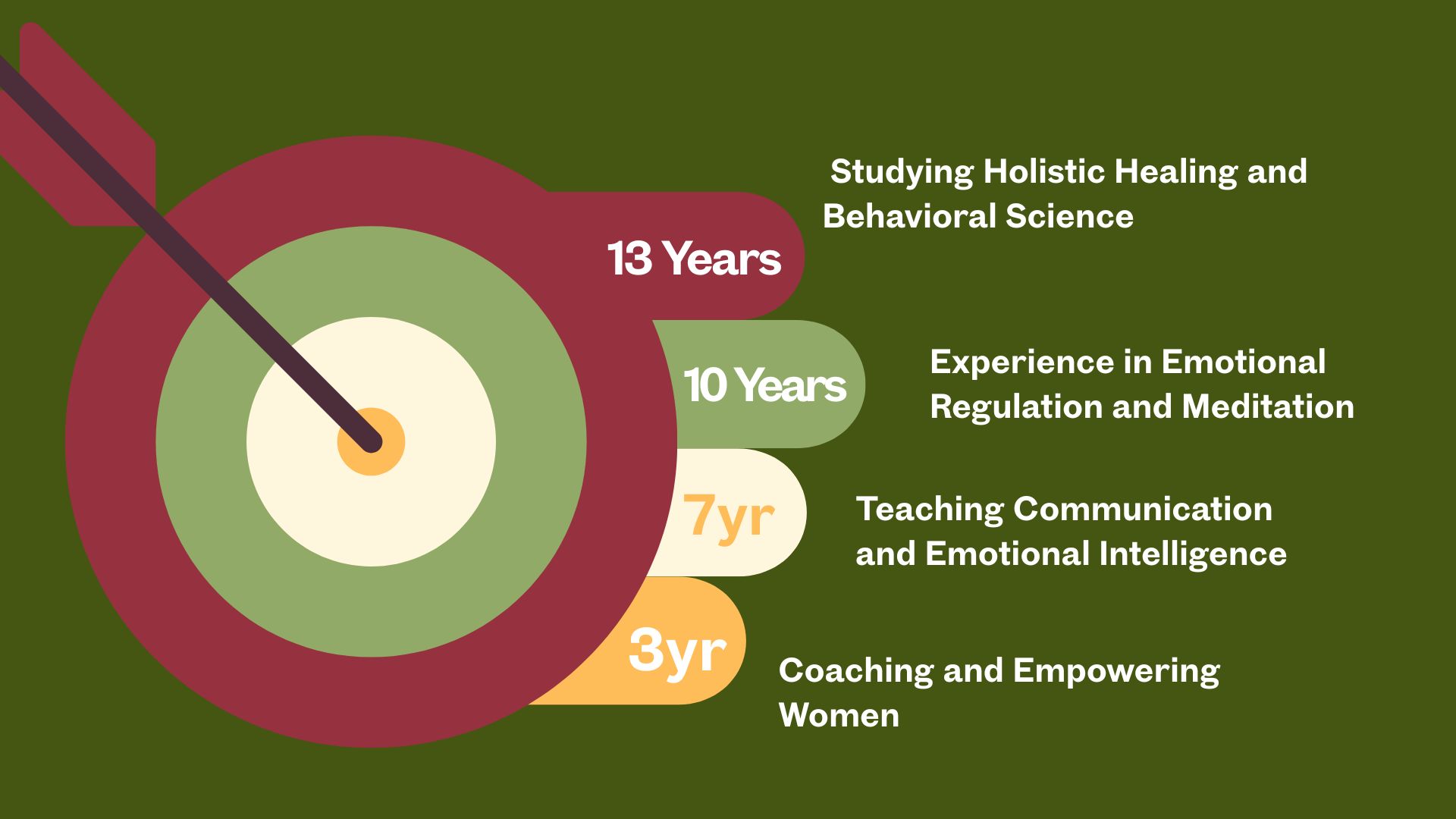 13 Years

Studying Holistic Healing and Behavioral Science

10 Years

Experience in Emotional Regulation and Meditation

7yr

Teaching Communication and Emotional Intelligence

3yr

Coaching and Empowering Women